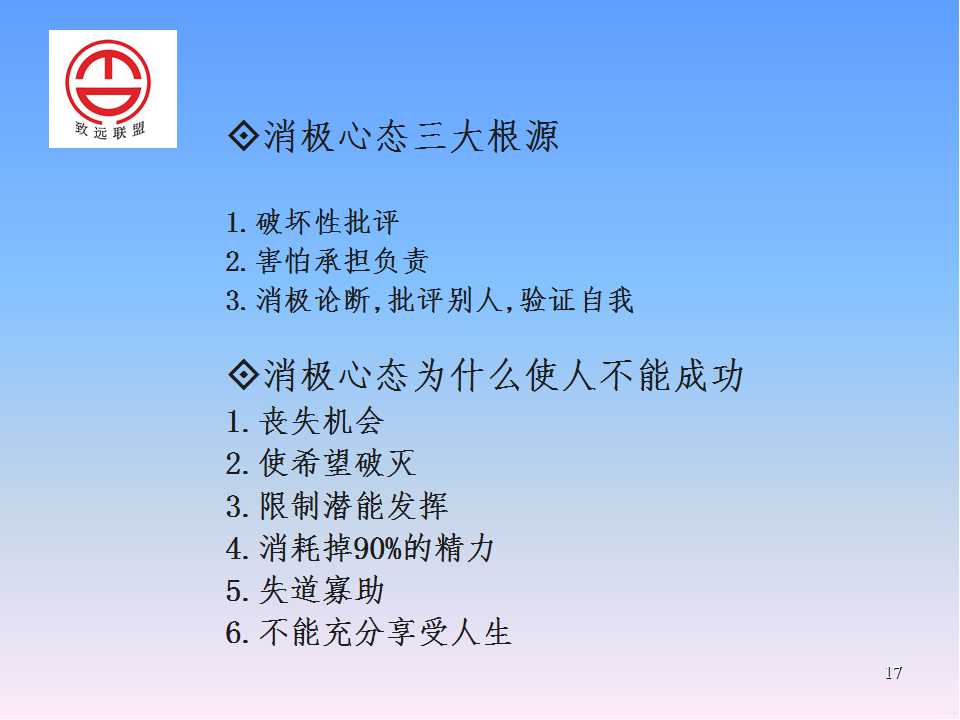 致远联盟

◈消极心态三大根源

1. 破坏性批评
2. 害怕承担负责
3. 消极论断，批评别人，验证自我

◈消极心态为什么使人不能成功
1. 丧失机会
2. 使希望破灭
3. 限制潜能发挥
4. 消耗掉90%的精力
5. 失道寡助
6. 不能充分享受人生

17